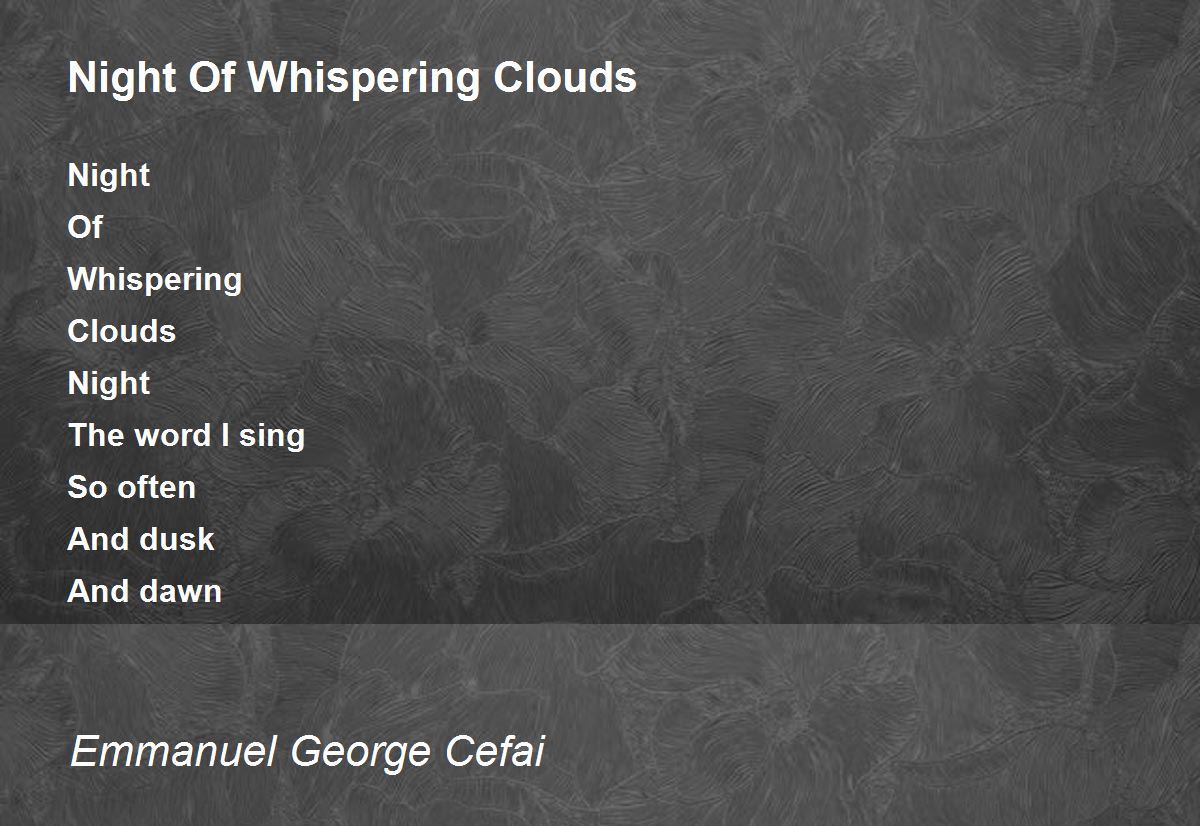 Night Of Whispering Clouds

Night
Of
Whispering
Clouds
Night
The word I sing
So often
And dusk
And dawn

Emmanuel George Cefai